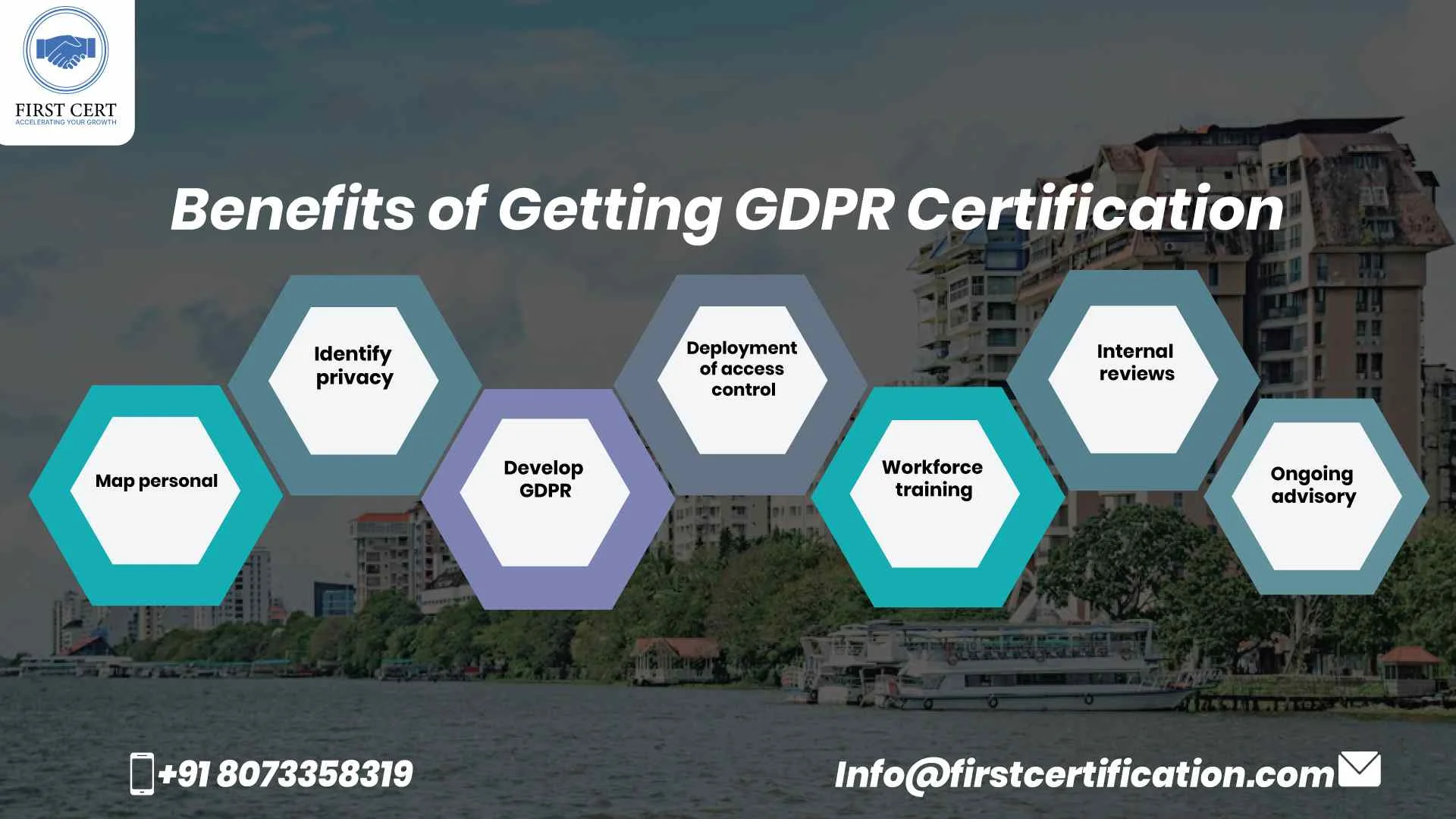 FIRST CERT
ACCELERATING YOUR GROWTH

Benefits of Getting GDPR Certification

Map personal

Identify privacy

Develop GDPR

Deployment of access control

Workforce training

Internal reviews

Ongoing advisory

+91 8073358319

Info@firstcertification.com